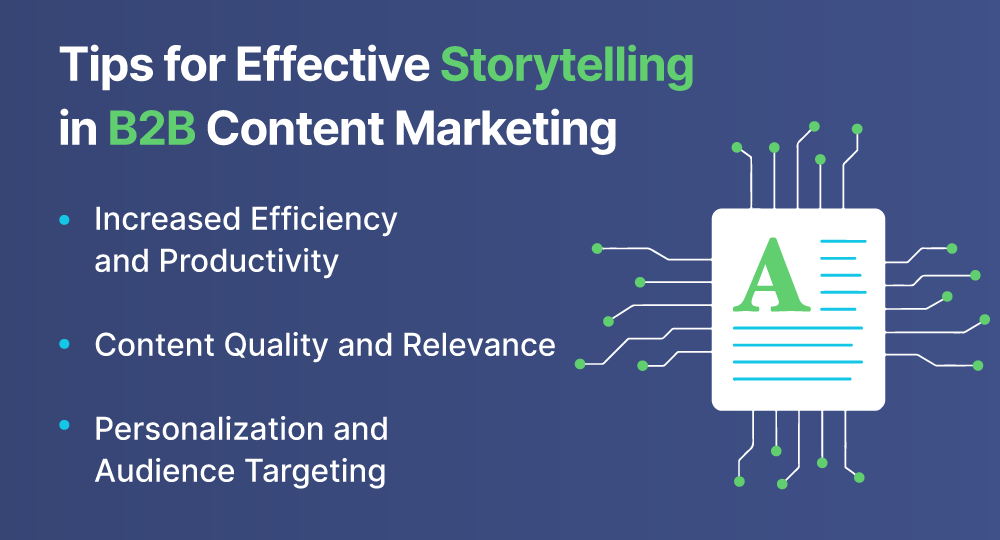 Tips for Effective Storytelling in B2B Content Marketing

• Increased Efficiency and Productivity

• Content Quality and Relevance

• Personalization and Audience Targeting

A